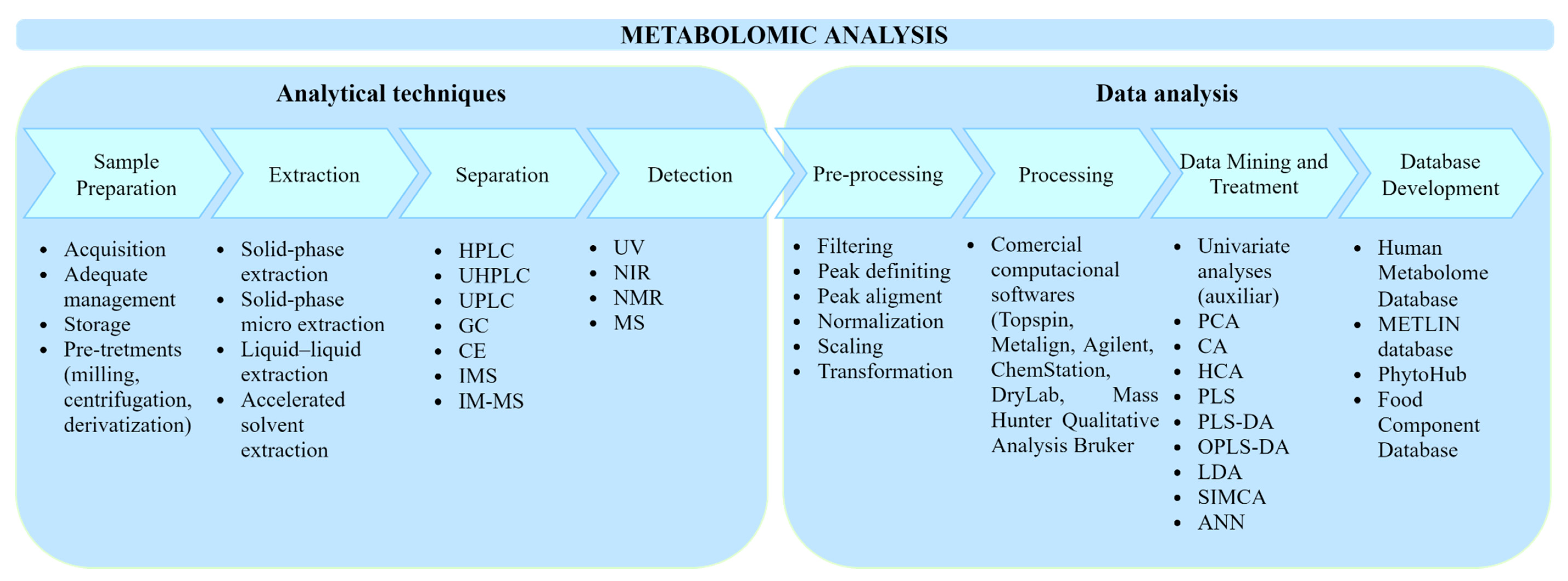 METABOLOMIC ANALYSIS

Analytical techniques

Sample Preparation

- Acquisition
- Adequate management
- Storage
- Pre-tretments (milling, centrifugation, derivatization)

Extraction

- Solid-phase extraction
- Solid-phase micro extraction
- Liquid–liquid extraction
- Accelerated solvent extraction

Separation

- HPLC
- UHPLC
- UPLC
- GC
- CE
- IMS
- IM-MS

Detection

- UV
- NIR
- NMR
- MS

Data analysis

Pre-processing

- Filtering
- Peak definiting
- Peak aligment
- Normalization
- Scaling
- Transformation

Processing

- Comercial computacional softwares (Topspin, Metalign, Agilent, ChemStation, DryLab, Mass Hunter Qualitative Analysis Bruker

Data Mining and Treatment

- Univariate analyses (auxiliar)
- PCA
- CA
- HCA
- PLS
- PLS-DA
- OPLS-DA
- LDA
- SIMCA
- ANN

Database Development

- Human Metabolome Database
- METLIN database
- PhytoHub
- Food Component Database